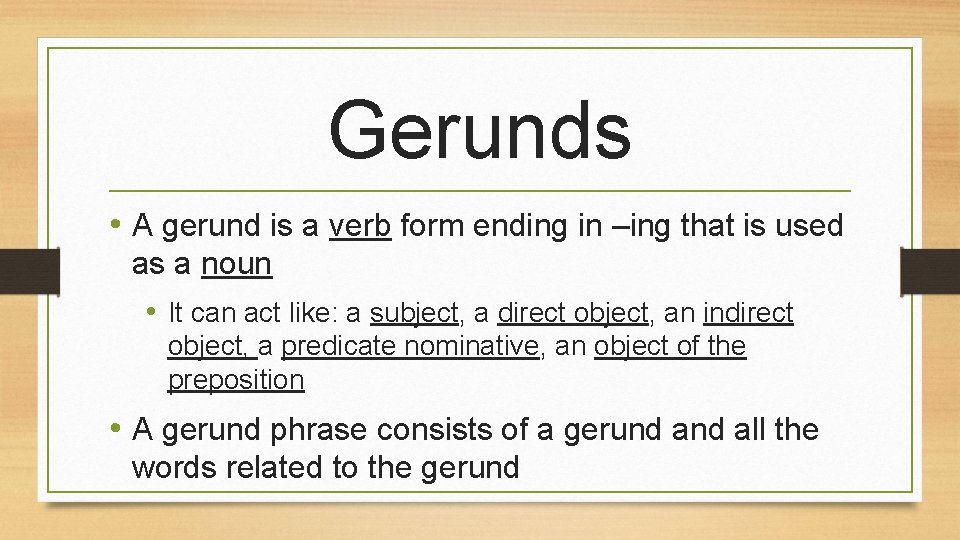 Gerunds

• A gerund is a verb form ending in –ing that is used as a noun

• It can act like: a subject, a direct object, an indirect object, a predicate nominative, an object of the preposition

• A gerund phrase consists of a gerund and all the words related to the gerund